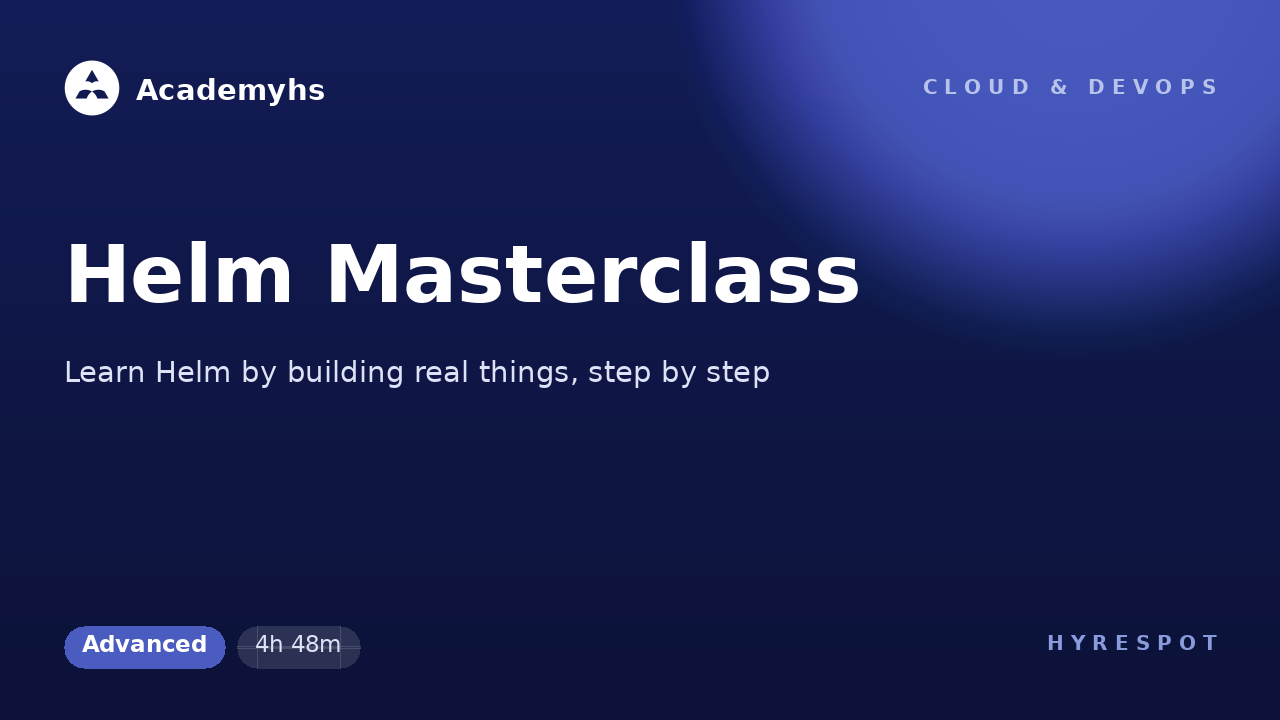 Academyhs

CLOUD & DEVOPS

Helm Masterclass

Learn Helm by building real things, step by step

Advanced
4h 48m

HYRESPOT